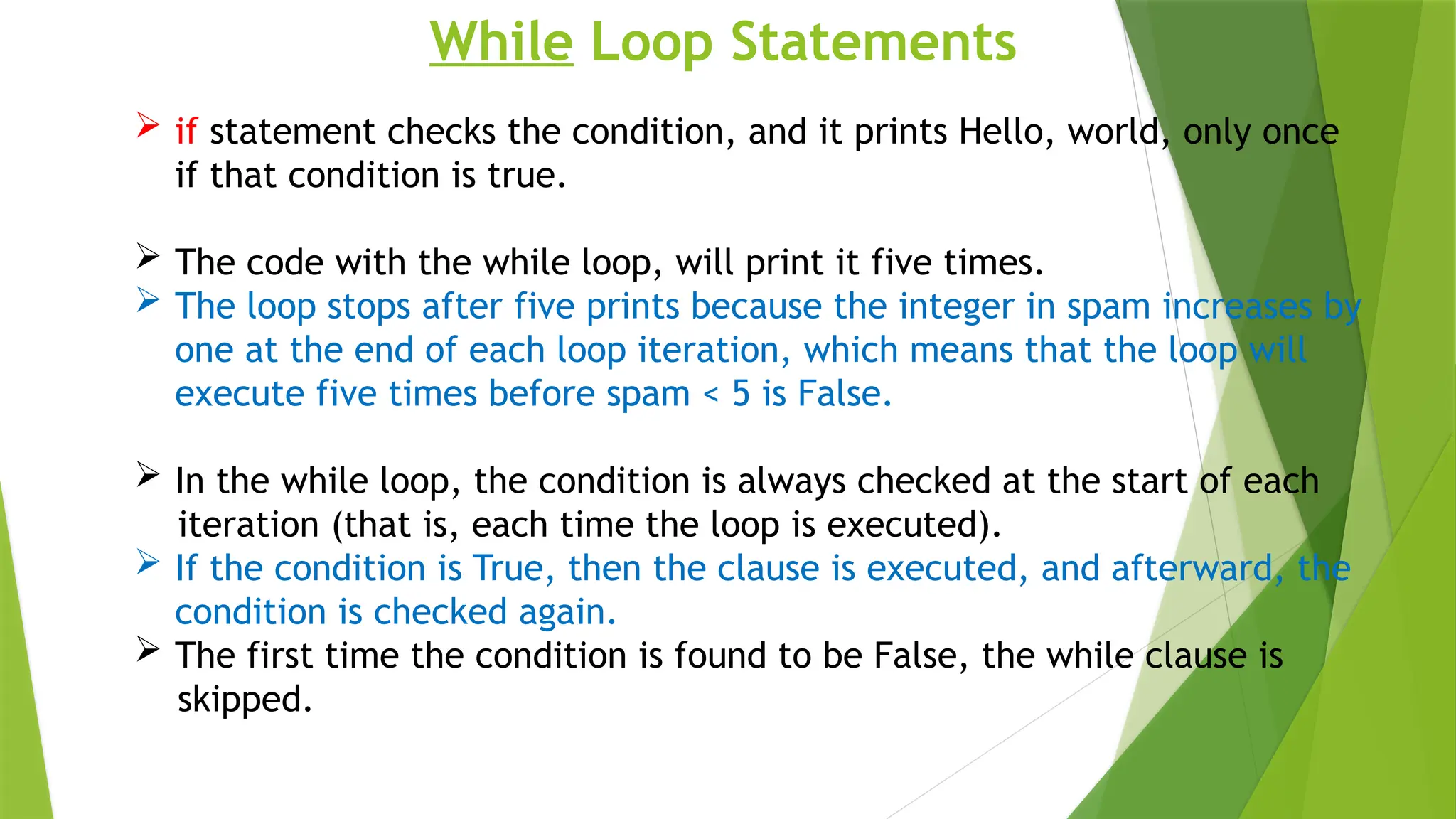 While Loop Statements

➢ if statement checks the condition, and it prints Hello, world, only once if that condition is true.

➢ The code with the while loop, will print it five times.

➢ The loop stops after five prints because the integer in spam increases by one at the end of each loop iteration, which means that the loop will execute five times before spam < 5 is False.

➢ In the while loop, the condition is always checked at the start of each iteration (that is, each time the loop is executed).

➢ If the condition is True, then the clause is executed, and afterward, the condition is checked again.

➢ The first time the condition is found to be False, the while clause is skipped.